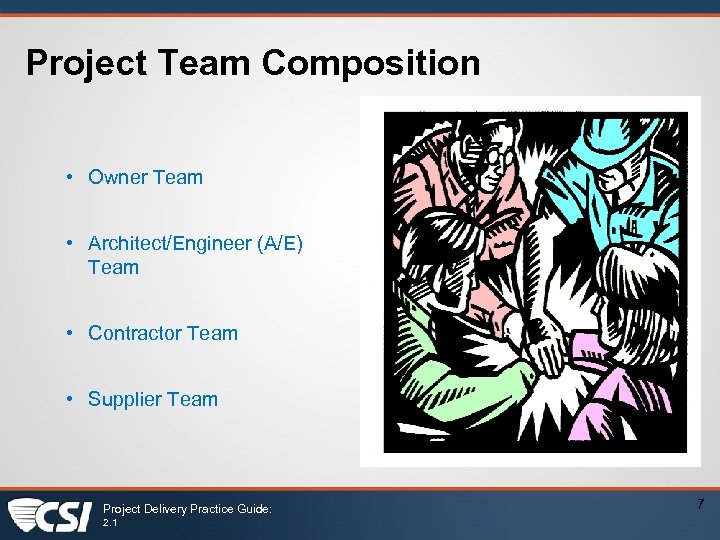 Project Team Composition

• Owner Team

• Architect/Engineer (A/E) Team

• Contractor Team

• Supplier Team

CSI

Project Delivery Practice Guide: 2.1

7